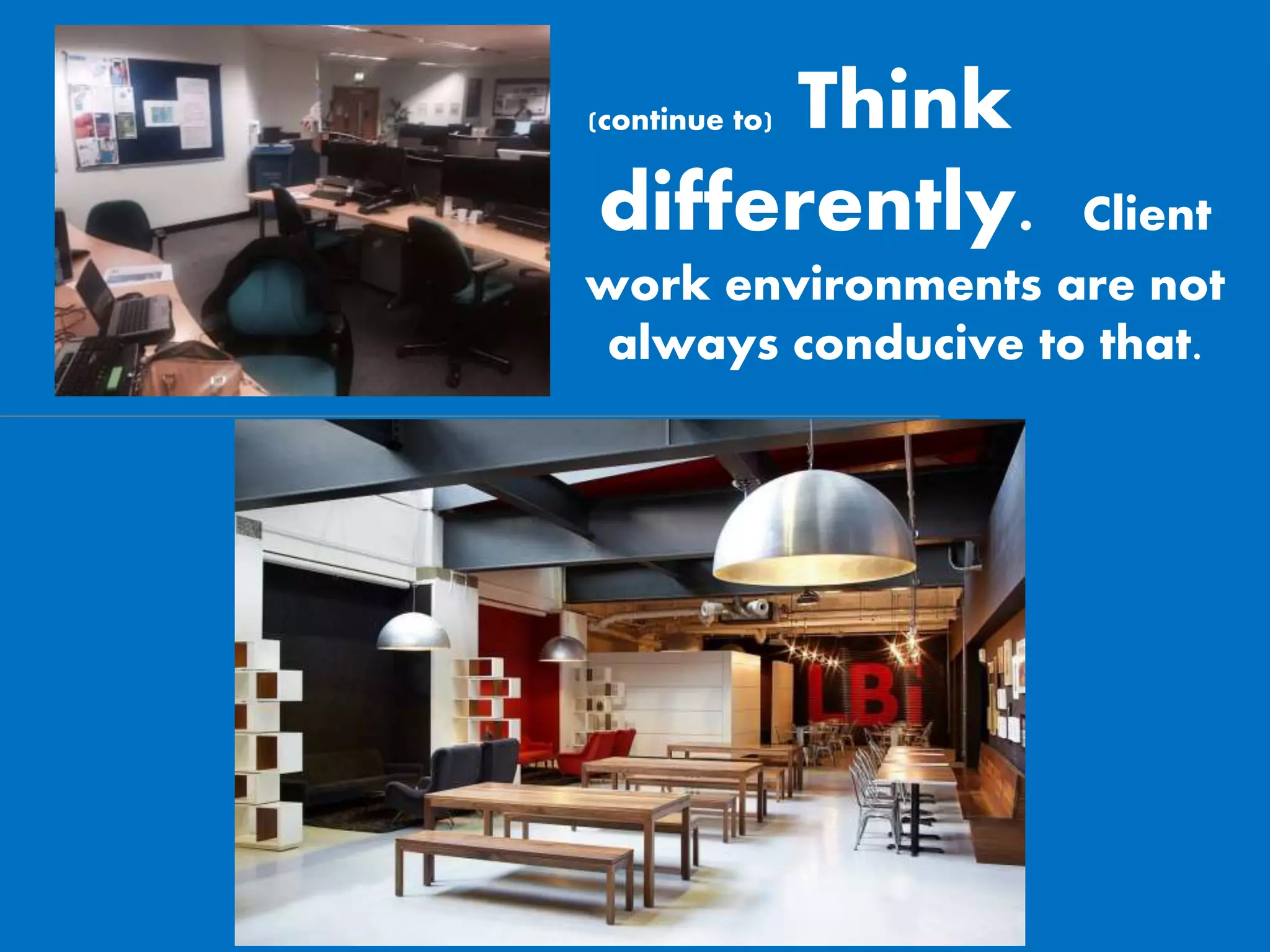 (continue to) Think differently. Client work environments are not always conducive to that.

LBi